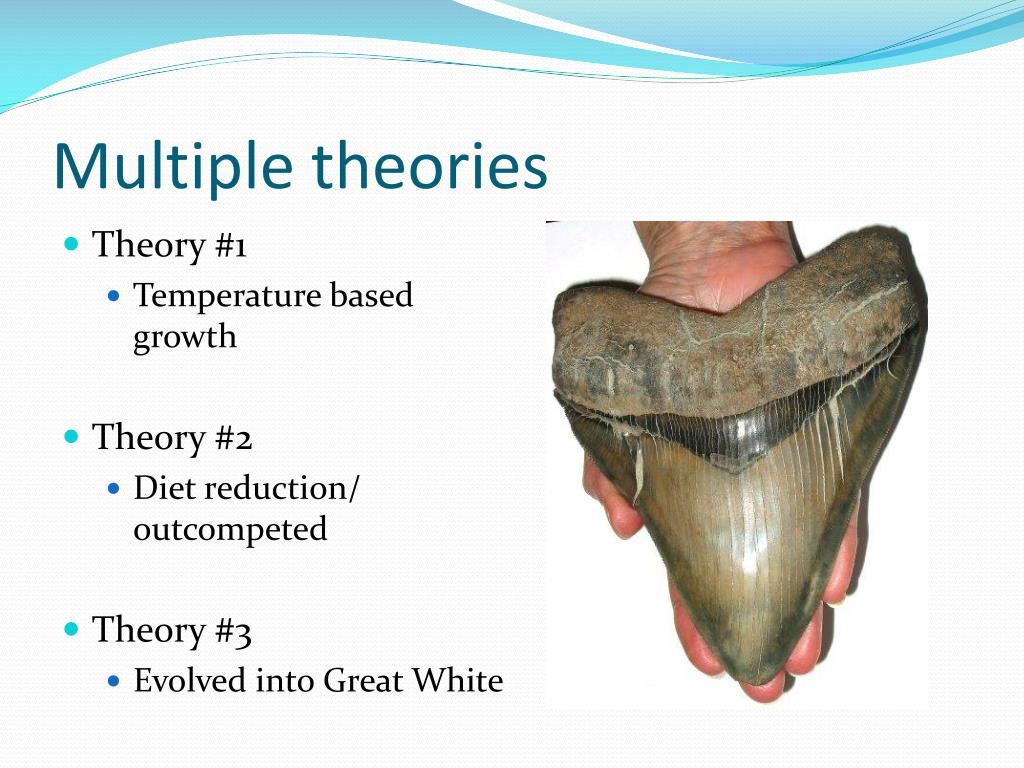 Multiple theories

- Theory #1
  - Temperature based growth
- Theory #2
  - Diet reduction/ outcompeted
- Theory #3
  - Evolved into Great White